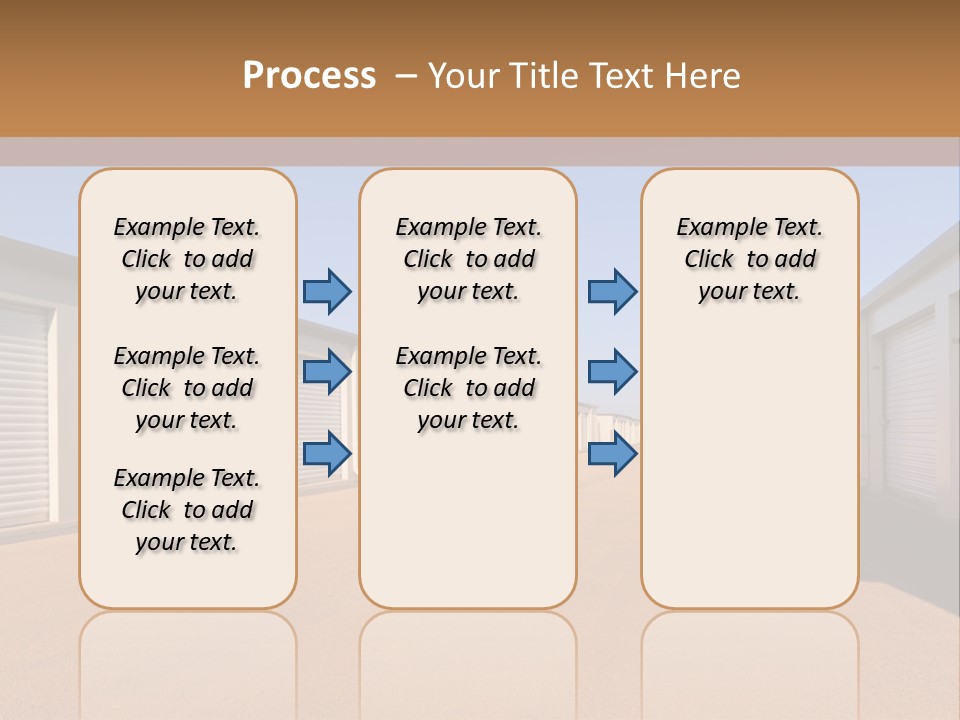 Process – Your Title Text Here

Example Text. Click to add your text.

Example Text. Click to add your text.

Example Text. Click to add your text.

Example Text. Click to add your text.

Example Text. Click to add your text.

Example Text. Click to add your text.